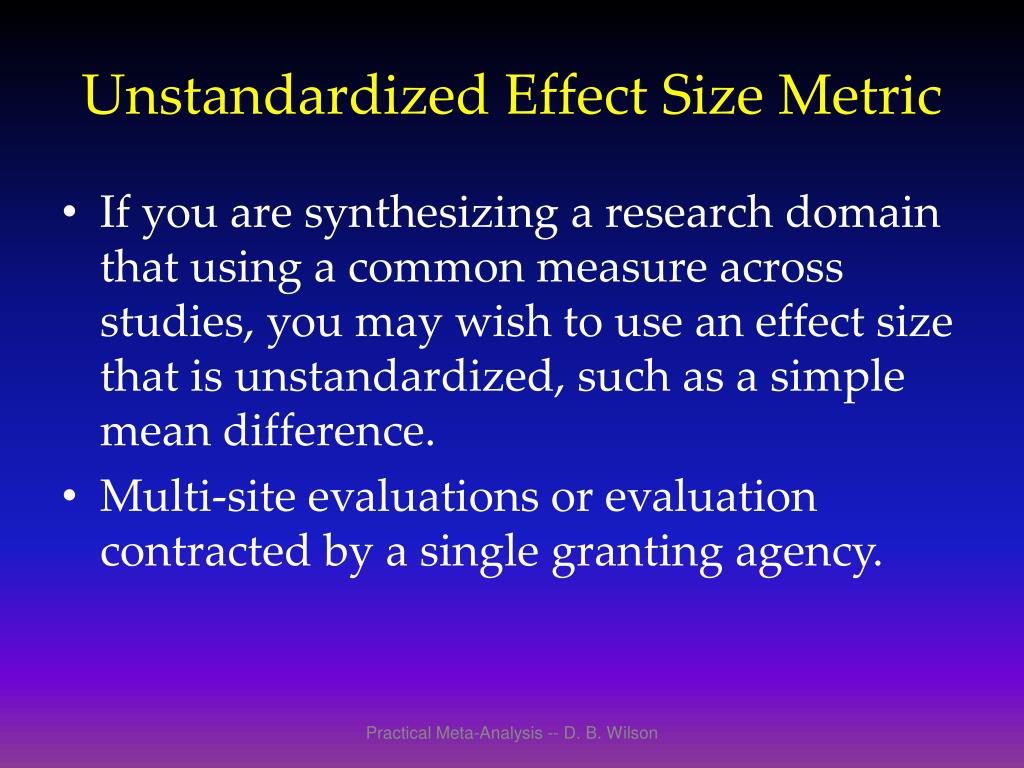 Unstandardized Effect Size Metric

• If you are synthesizing a research domain that using a common measure across studies, you may wish to use an effect size that is unstandardized, such as a simple mean difference.

• Multi-site evaluations or evaluation contracted by a single granting agency.

Practical Meta-Analysis -- D. B. Wilson